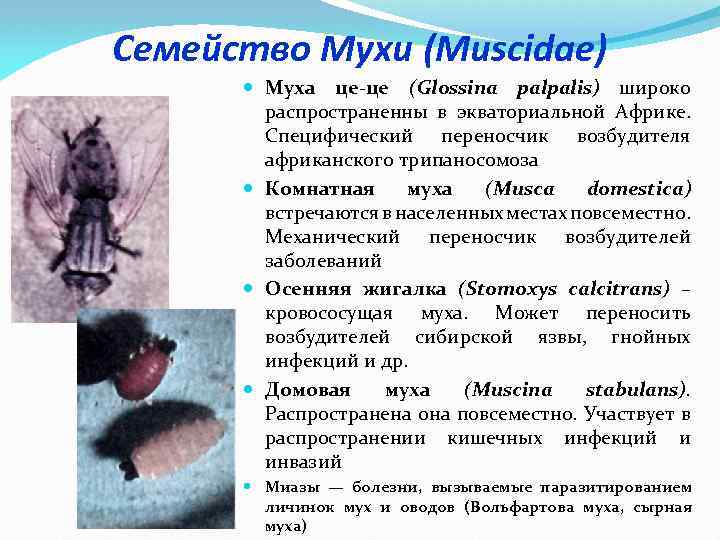 Семейство Мухи (Muscidae)

Муха це-це (Glossina palpalis) широко распространенны в экваториальной Африке. Специфический переносчик возбудителя африканского трипаносомоза

Комнатная муха (Musca domestica) встречаются в населенных местах повсеместно. Механический переносчик возбудителей заболеваний

Осенняя жигалка (Stomoxys calcitrans) – кровососущая муха. Может переносить возбудителей сибирской язвы, гнойных инфекций и др.

Домовая муха (Muscina stabulans). Распространена она повсеместно. Участвует в распространении кишечных инфекций и инвазий

Миазы — болезни, вызываемые паразитированием личинок мух и оводов (Вольфартова муха, сырная муха)